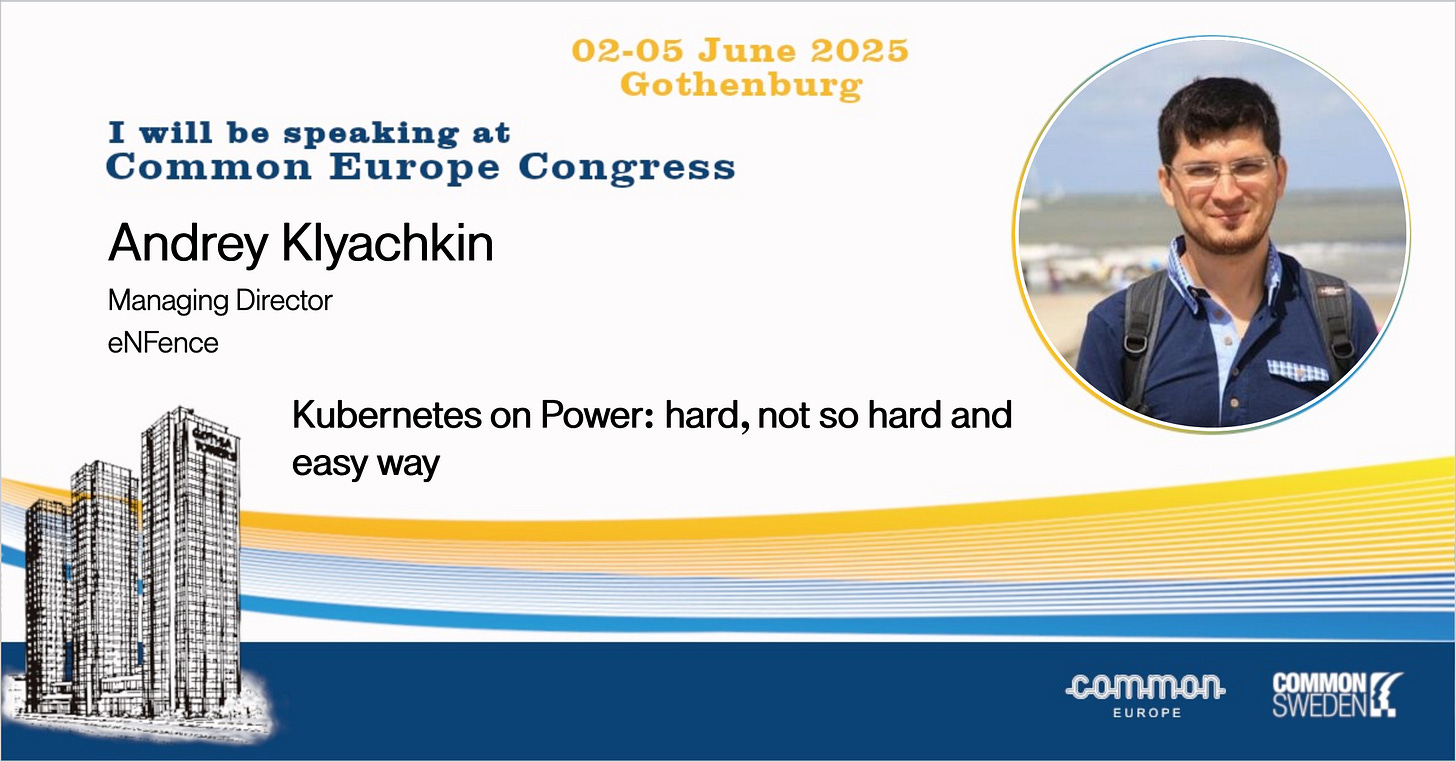 02-05 June 2025
Gothenburg

I will be speaking at
Common Europe Congress

Andrey Klyachkin

Managing Director

eNFence

Kubernetes on Power: hard, not so hard and easy way

GOTHIA TOWERS

common
EUROPE

COMMON
SWEDEN